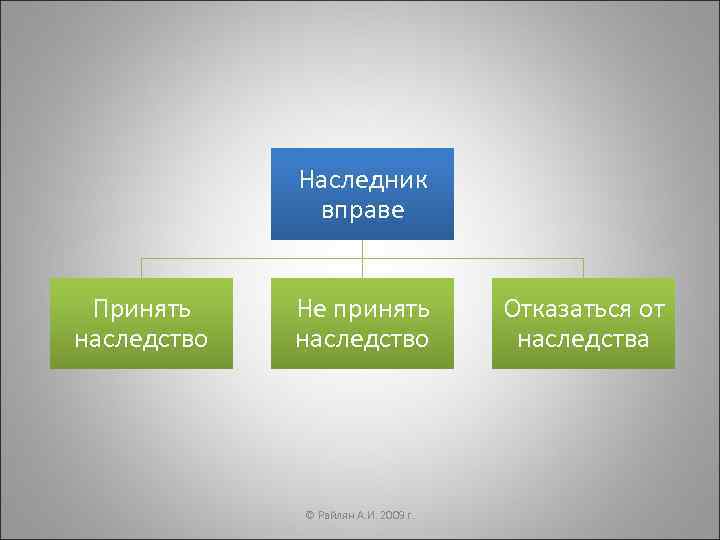 Наследник вправе

Принять наследство

Не принять наследство

Отказаться от наследства

© Райлян А.И. 2009 г.